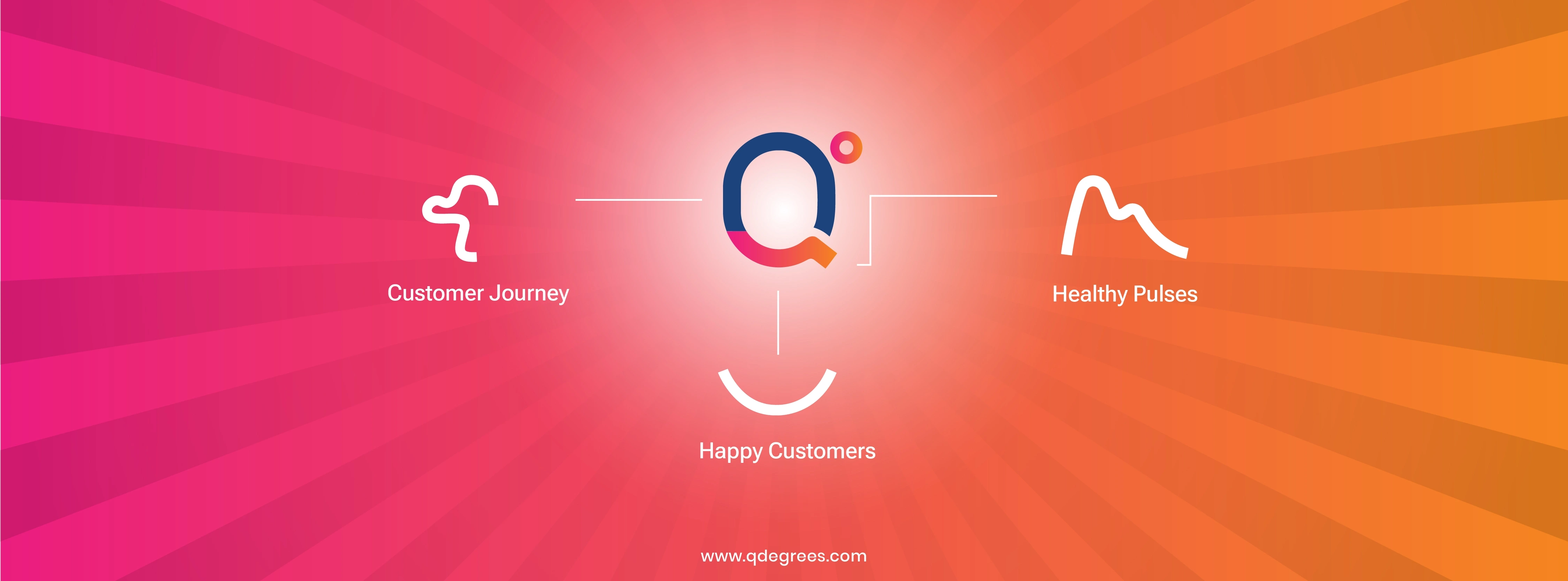 Customer Journey

Healthy Pulses

Happy Customers

www.qdegrees.com